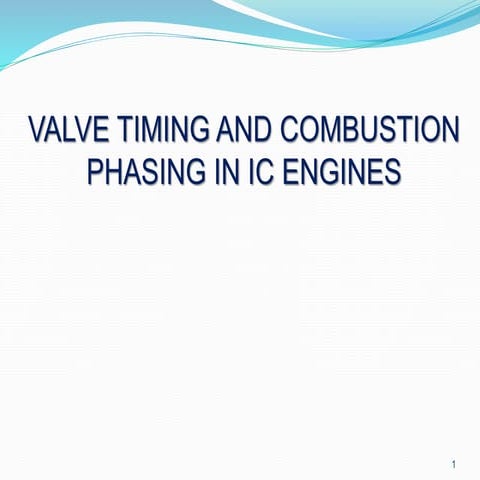 VALVE TIMING AND COMBUSTION PHASING IN IC ENGINES

1